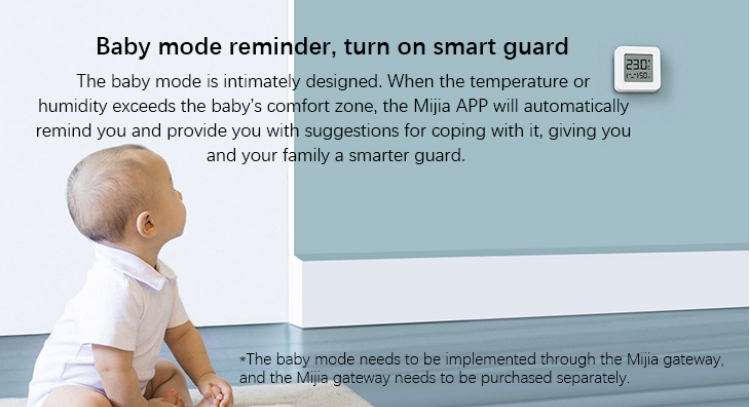 Baby mode reminder, turn on smart guard

The baby mode is intimately designed. When the temperature or humidity exceeds the baby's comfort zone, the Mijia APP will automatically remind you and provide you with suggestions for coping with it, giving you and your family a smarter guard.

23.0

50

*The baby mode needs to be implemented through the Mijia gateway, and the Mijia gateway needs to be purchased separately.